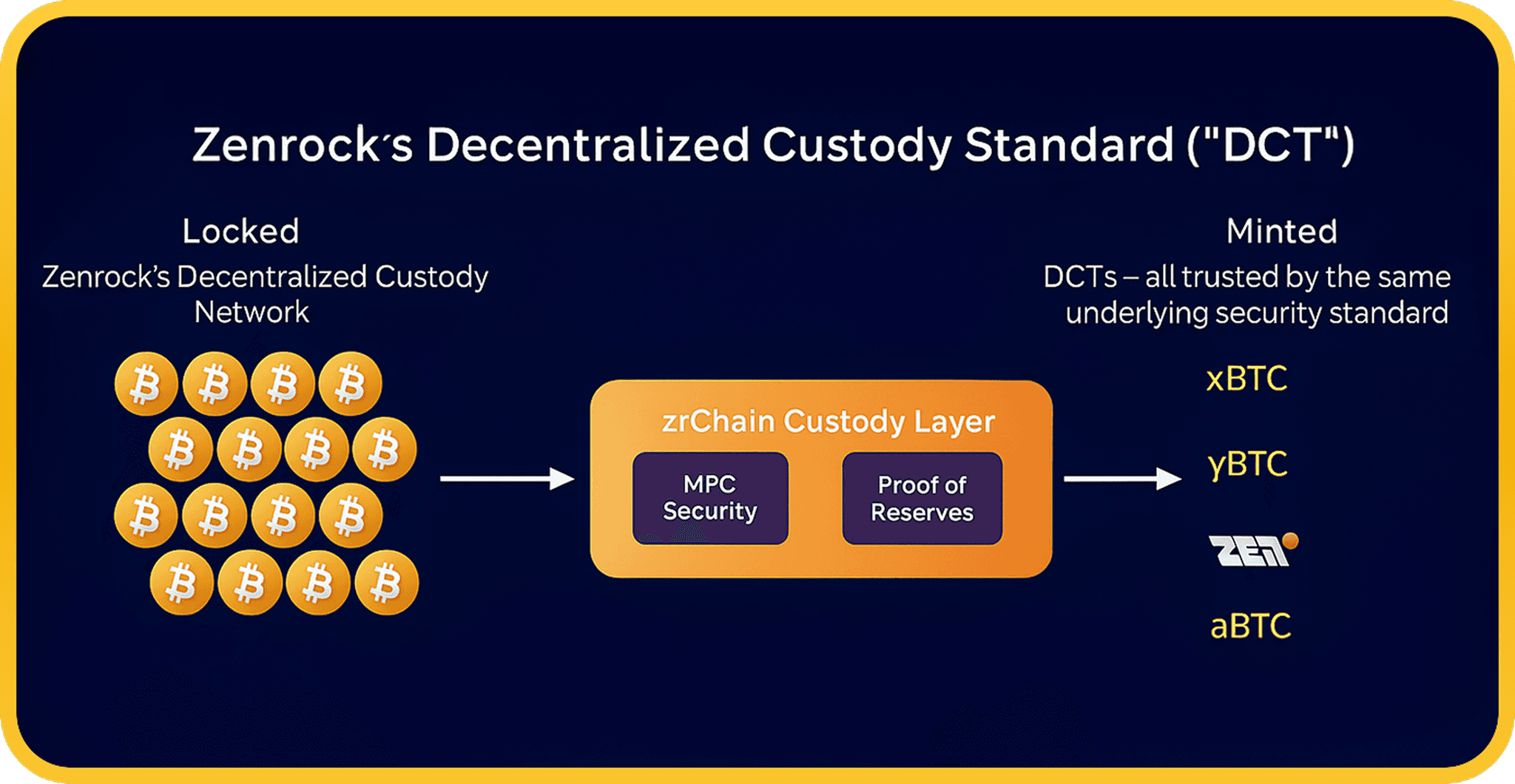 Zenrock´s Decentralized Custody Standard ("DCT")

Locked
Zenrock's Decentralized Custody Network

zrChain Custody Layer

MPC Security

Proof of Reserves

Minted
DCTs – all trusted by the same underlying security standard

xBTC

yBTC

ZEN

aBTC